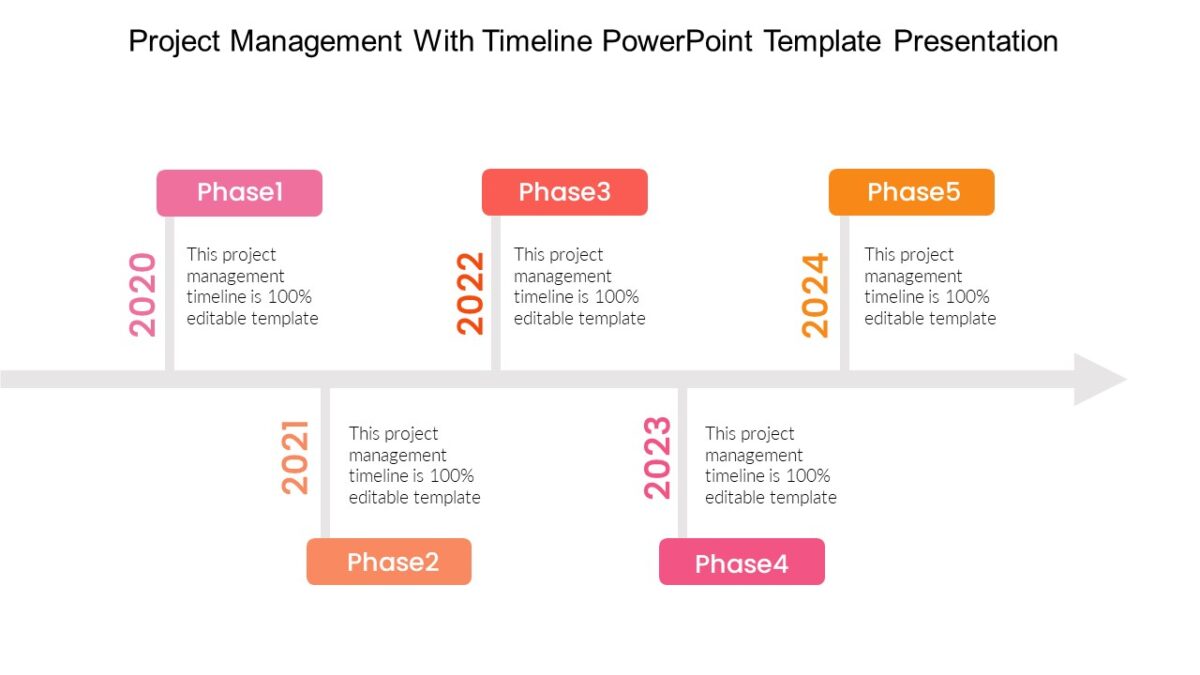 Project Management With Timeline PowerPoint Template Presentation

Phase1

2020

This project management timeline is 100% editable template

Phase3

2022

This project management timeline is 100% editable template

Phase5

2024

This project management timeline is 100% editable template

2021

This project management timeline is 100% editable template

Phase2

2023

This project management timeline is 100% editable template

Phase4